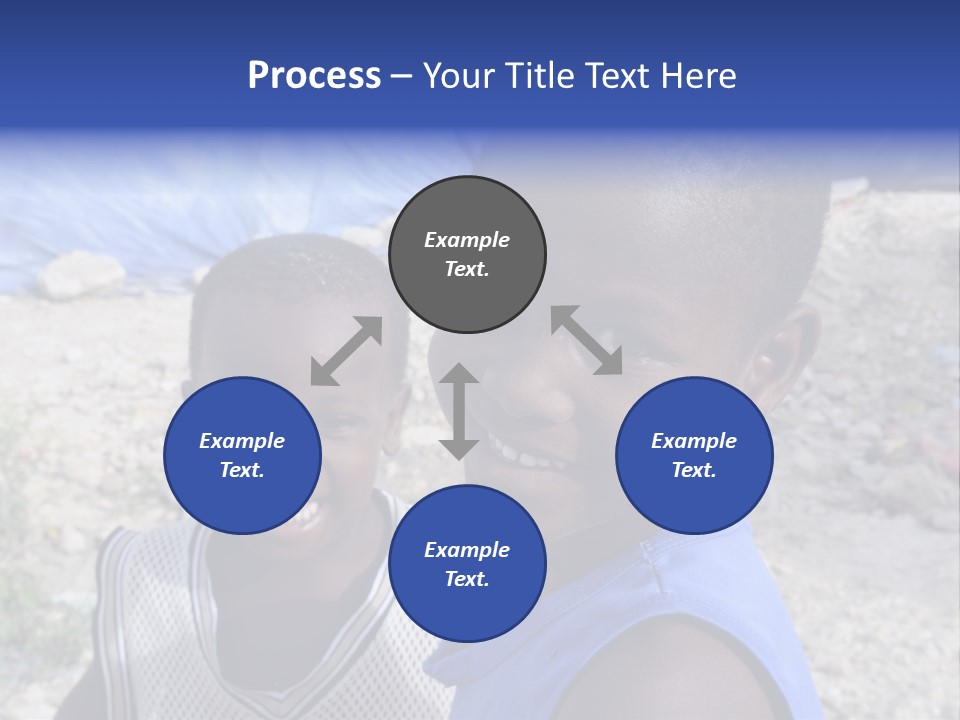 Process – Your Title Text Here

Example Text.

Example Text.

Example Text.

Example Text.